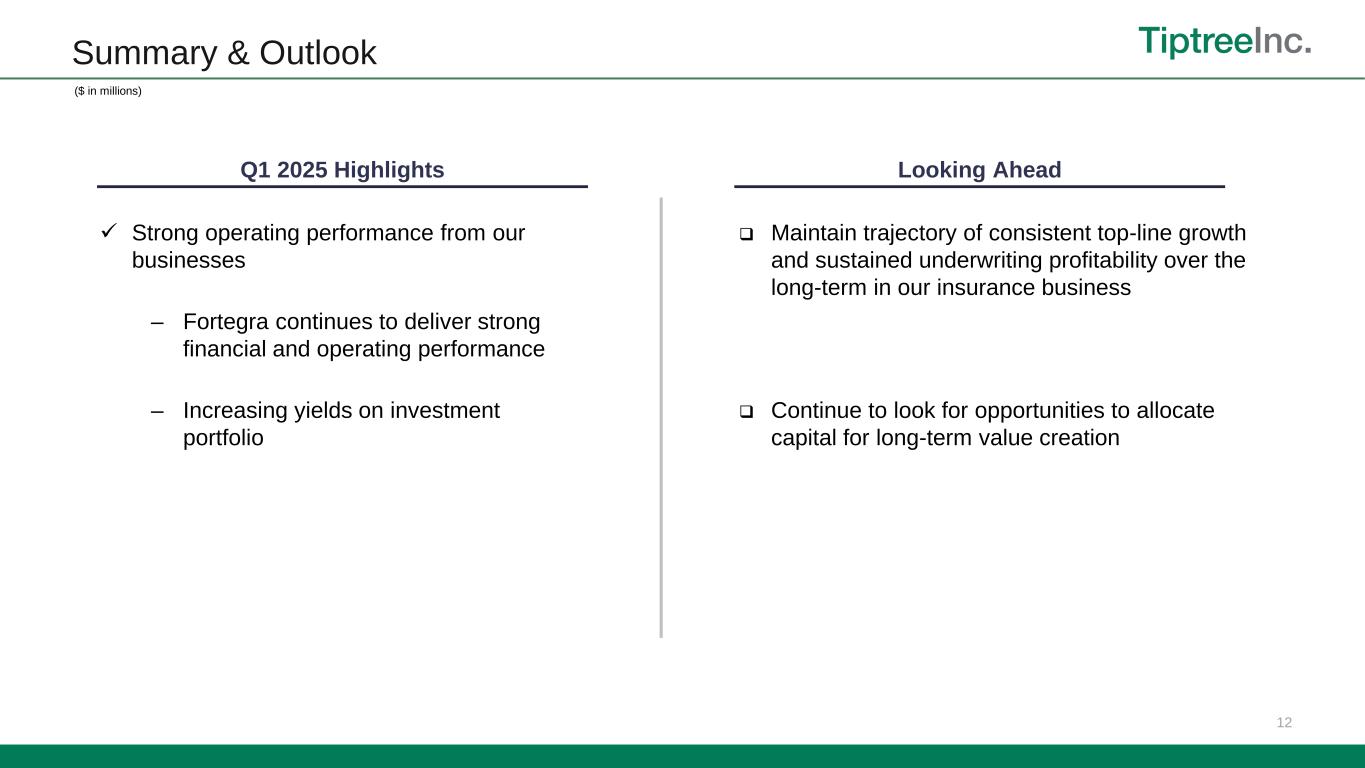 Summary & Outlook

TiptreeInc.

($ in millions)

Q1 2025 Highlights

✓ Strong operating performance from our businesses

– Fortegra continues to deliver strong financial and operating performance

– Increasing yields on investment portfolio

Looking Ahead

❑ Maintain trajectory of consistent top-line growth and sustained underwriting profitability over the long-term in our insurance business

❑ Continue to look for opportunities to allocate capital for long-term value creation

12